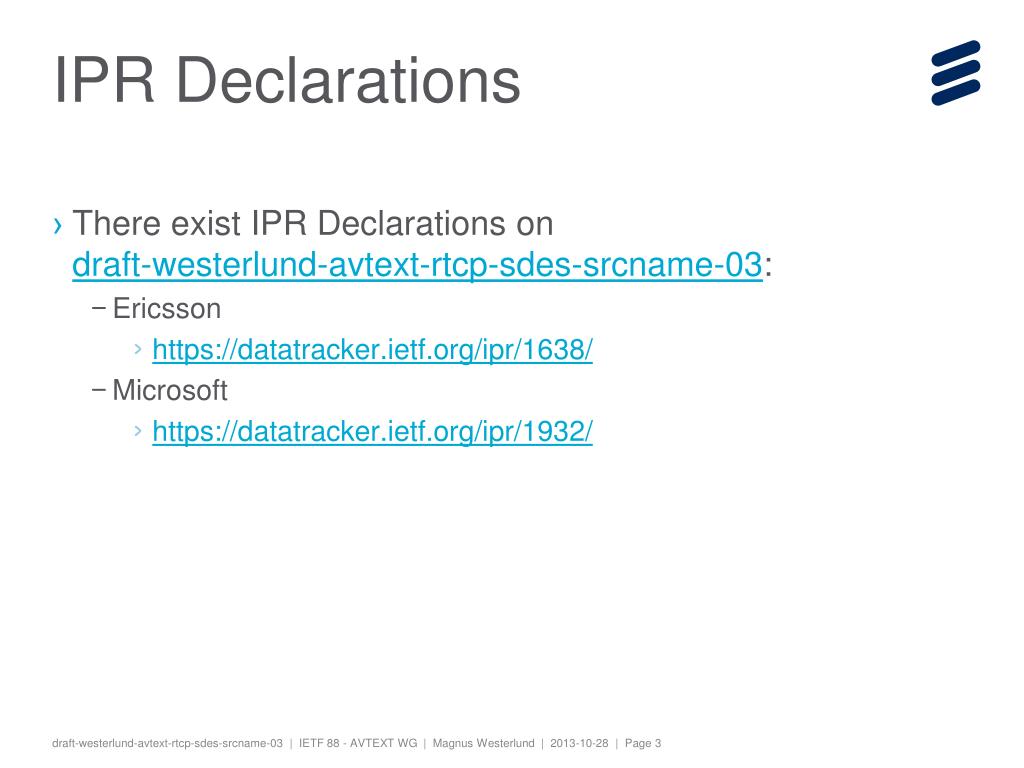 IPR Declarations

› There exist IPR Declarations on draft-westerlund-avtext-rtcp-sdes-srcname-03:

– Ericsson

› https://datatracker.ietf.org/ipr/1638/

– Microsoft

› https://datatracker.ietf.org/ipr/1932/

draft-westerlund-avtext-rtcp-sdes-srcname-03 | IETF 88 - AVTEXT WG | Magnus Westerlund | 2013-10-28 | Page 3